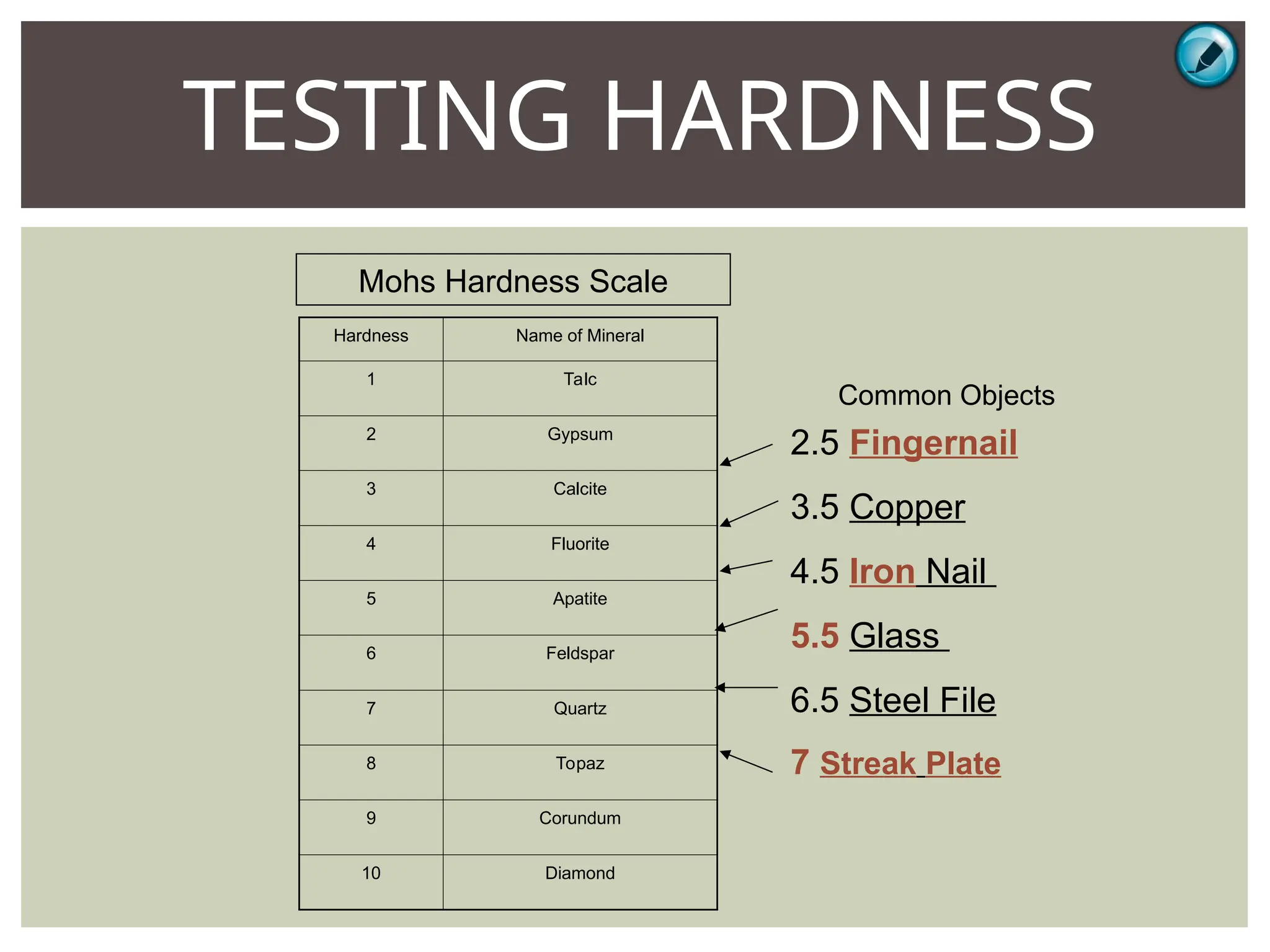 TESTING HARDNESS

Mohs Hardness Scale

| Hardness | Name of Mineral |
|---|---|
| 1 | Talc |
| 2 | Gypsum |
| 3 | Calcite |
| 4 | Fluorite |
| 5 | Apatite |
| 6 | Feldspar |
| 7 | Quartz |
| 8 | Topaz |
| 9 | Corundum |
| 10 | Diamond |

Common Objects

2.5 Fingernail

3.5 Copper

4.5 Iron Nail

5.5 Glass

6.5 Steel File

7 Streak Plate